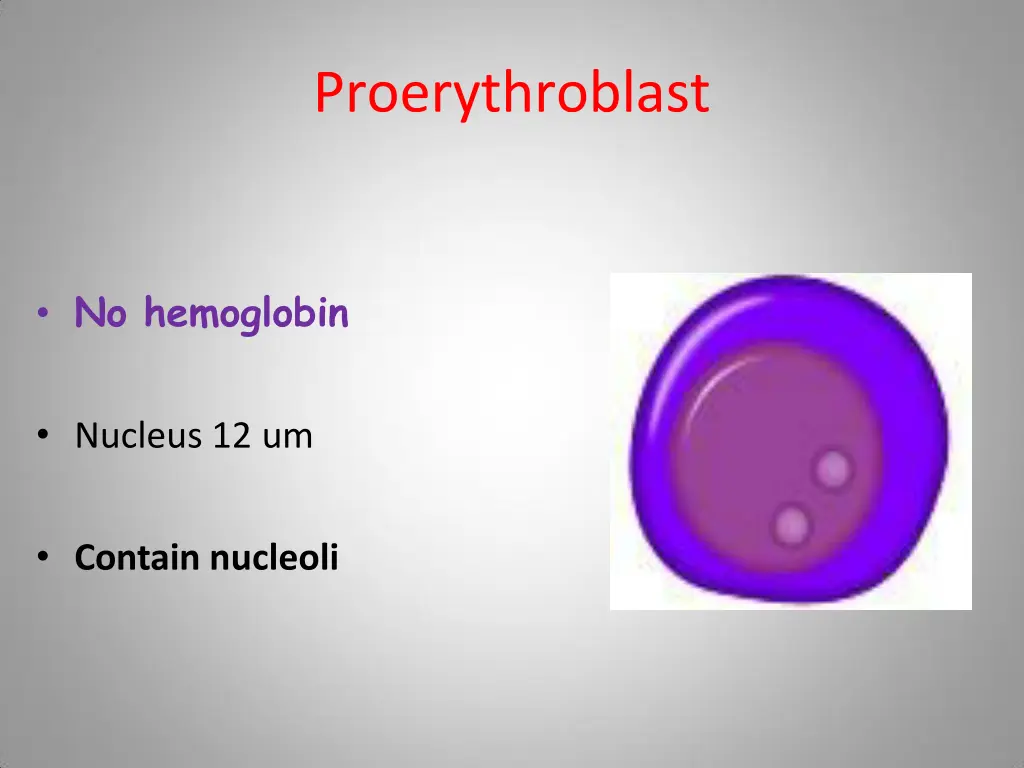 Proerythroblast

• No hemoglobin

• Nucleus 12 um

• Contain nucleoli